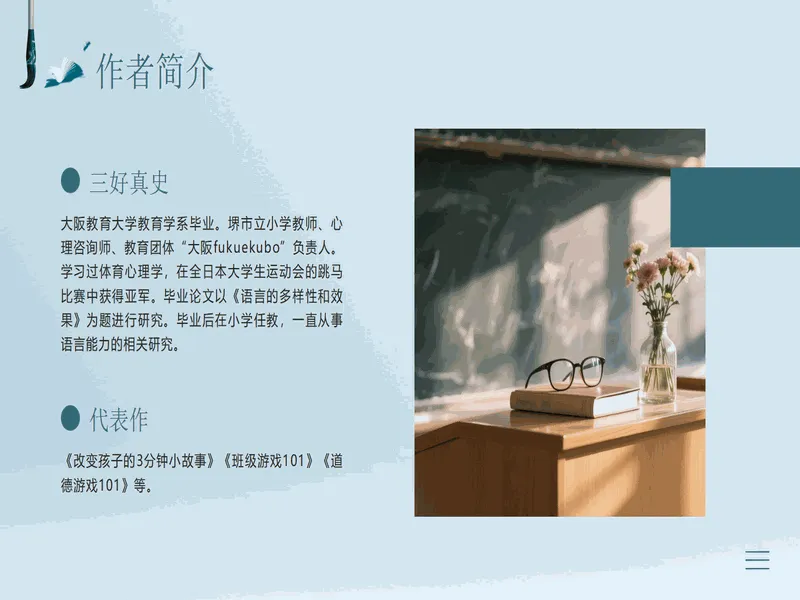 作者简介

三好真史

大阪教育大学教育学系毕业。堺市立小学教师、心理咨询师、教育团体“大阪fukuekubo”负责人。学习过体育心理学，在全日本大学生运动会的跳马比赛中获得亚军。毕业论文以《语言的多样性和效果》为题进行研究。毕业后在小学任教，一直从事语言能力的相关研究。

代表作

《改变孩子的3分钟小故事》《班级游戏101》《道德游戏101》等。